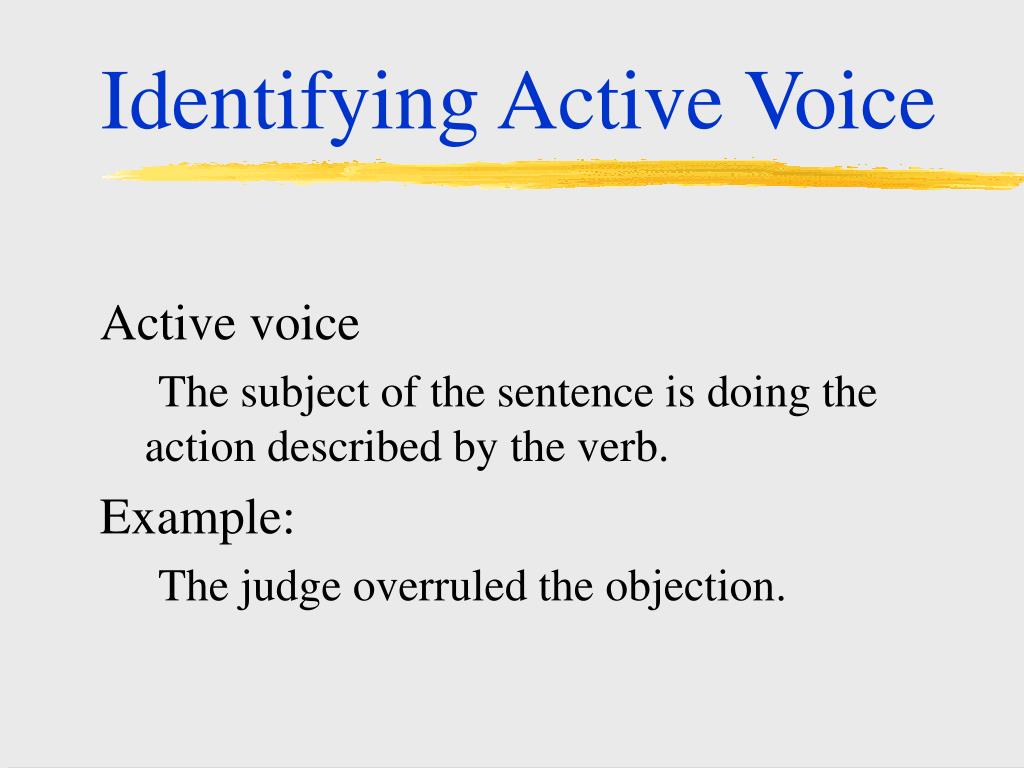 Identifying Active Voice

Active voice

The subject of the sentence is doing the action described by the verb.

Example:

The judge overruled the objection.